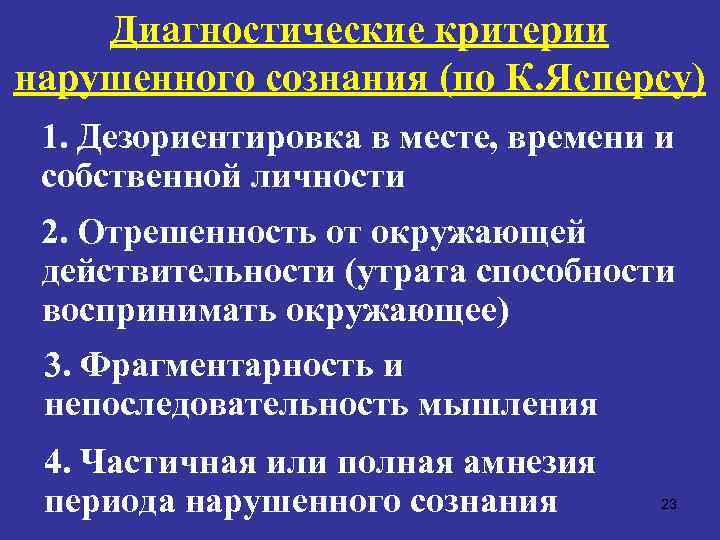 Диагностические критерии нарушенного сознания (по К.Ясперсу)

1. Дезориентировка в месте, времени и собственной личности

2. Отрешенность от окружающей действительности (утрата способности воспринимать окружающее)

3. Фрагментарность и непоследовательность мышления

4. Частичная или полная амнезия периода нарушенного сознания

23